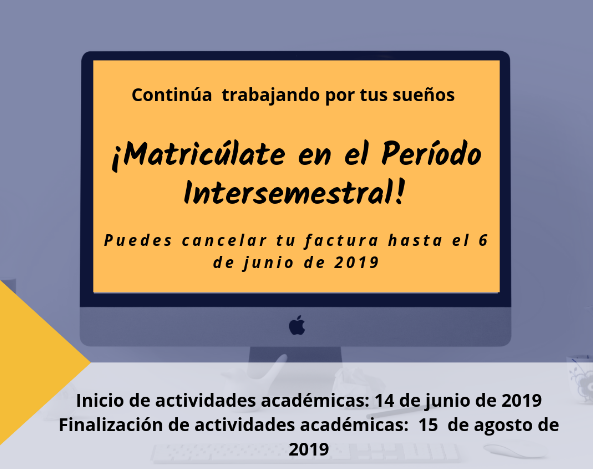 Continúa trabajando por tus sueños

¡Matricúlate en el Período Intersemestral!

Puedes cancelar tu factura hasta el 6 de junio de 2019

Inicio de actividades académicas: 14 de junio de 2019
Finalización de actividades académicas: 15 de agosto de 2019